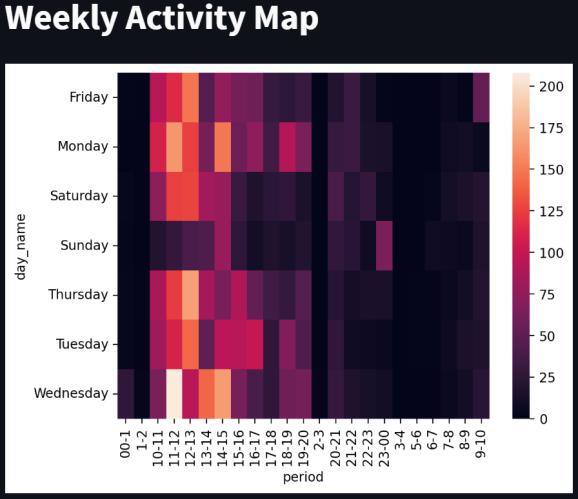 Weekly Activity Map

day_name
Friday
Monday
Saturday
Sunday
Thursday
Tuesday
Wednesday

00-1
1-2
10-11
11-12
12-13
13-14
14-15
15-16
16-17
17-18
18-19
19-20
2-3
20-21
21-22
22-23
23-00
3-4
5-6
6-7
7-8
8-9
9-10
period

200
175
150
125
100
75
50
25
0